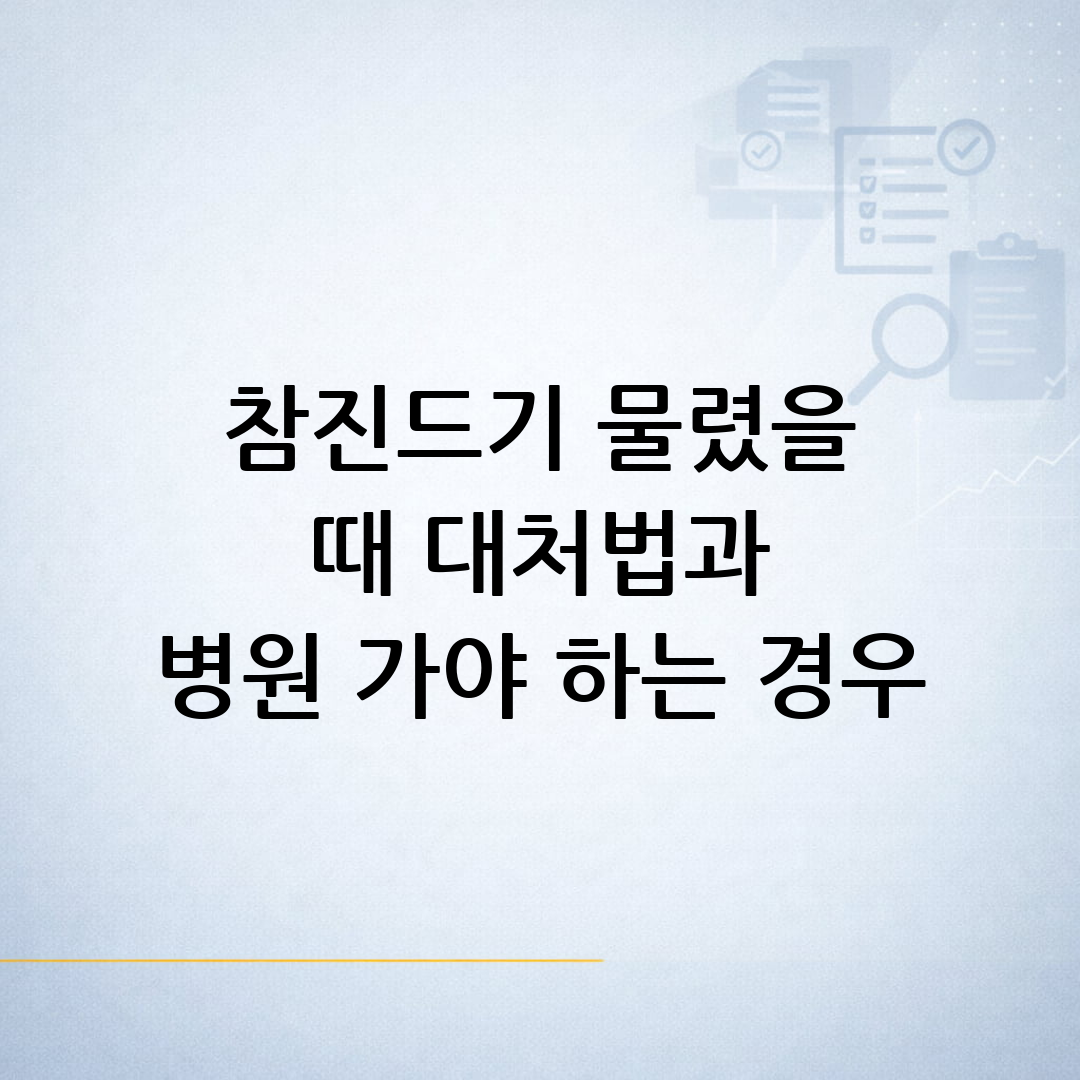 참진드기 물렸을 때 대처법과 병원 가야 하는 경우